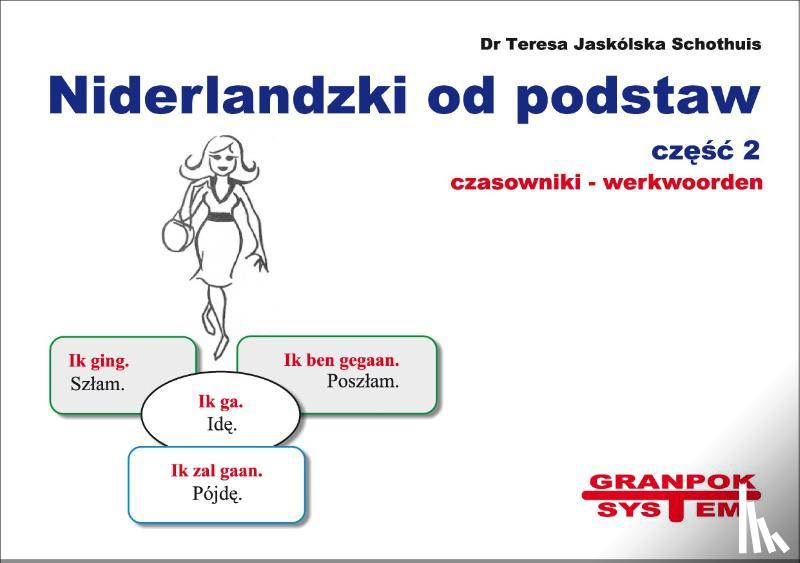 Dr Teresa Jaskólska Schothuis

Niderlandzki od podstaw

część 2

czasowniki - werkwoorden

Ik ging.
Szłam.

Ik ben gegaan.
Poszłam.

Ik ga.
Idę.

Ik zal gaan.
Pójdę.

GRANPOK
SYSTEM